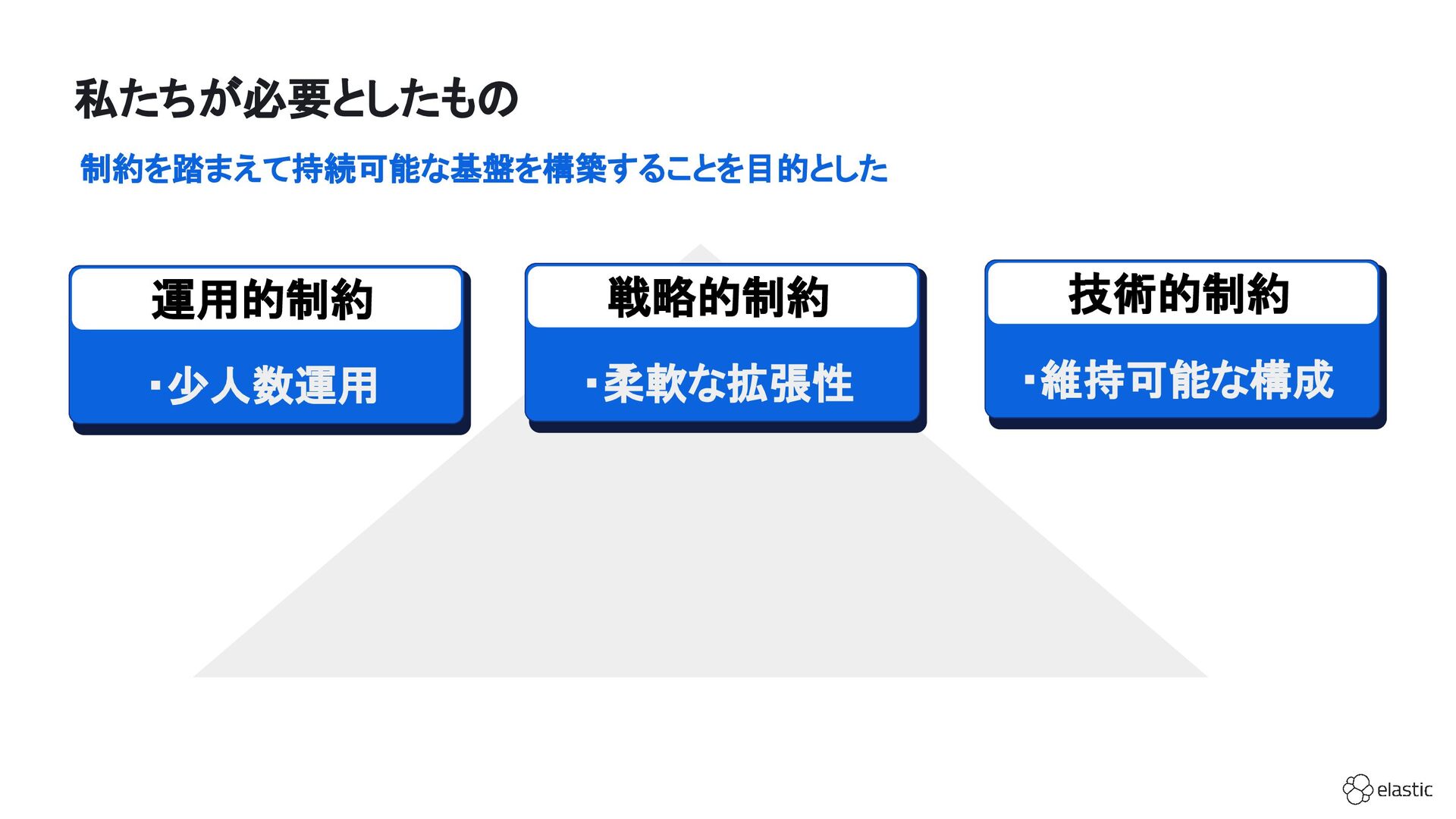 私たちが必要としたもの

制約を踏まえて持続可能な基盤を構築することを目的とした

運用的制約

・少人数運用

戦略的制約

・柔軟な拡張性

技術的制約

・維持可能な構成

elastic